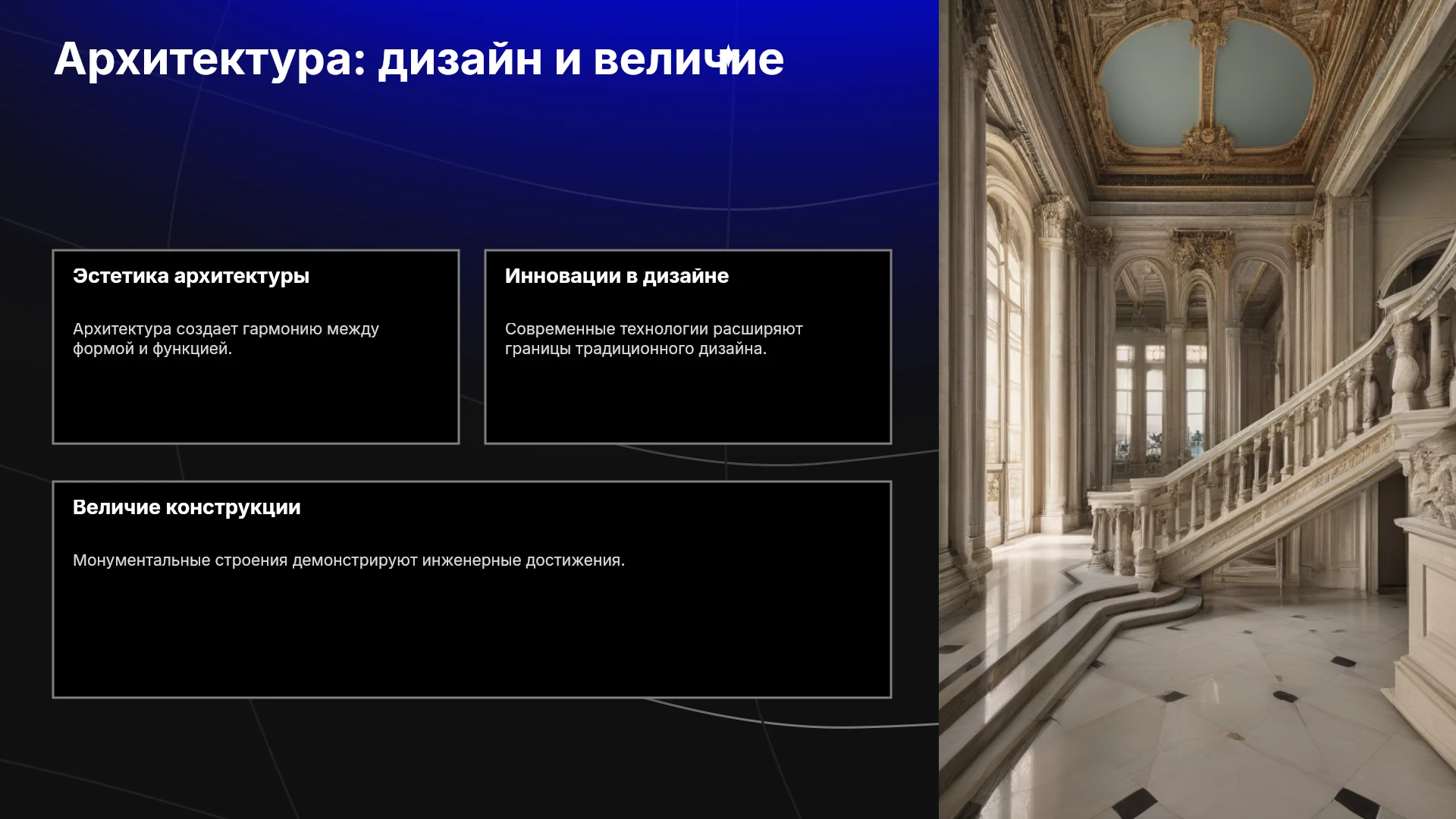 Архитектура: дизайн и величие

Эстетика архитектуры

Архитектура создает гармонию между формой и функцией.

Инновации в дизайне

Современные технологии расширяют границы традиционного дизайна.

Величие конструкции

Монументальные строения демонстрируют инженерные достижения.